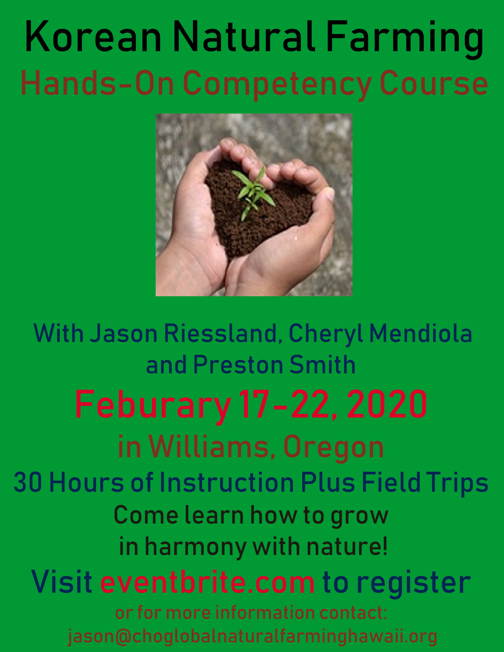 Korean Natural Farming
Hands-On Competency Course

With Jason Riessland, Cheryl Mendiola and Preston Smith

Feburary 17-22, 2020

in Williams, Oregon

30 Hours of Instruction Plus Field Trips

Come learn how to grow in harmony with nature!

Visit eventbrite.com to register

or for more information contact: jason@choglobalnaturalfarminghawaii.org